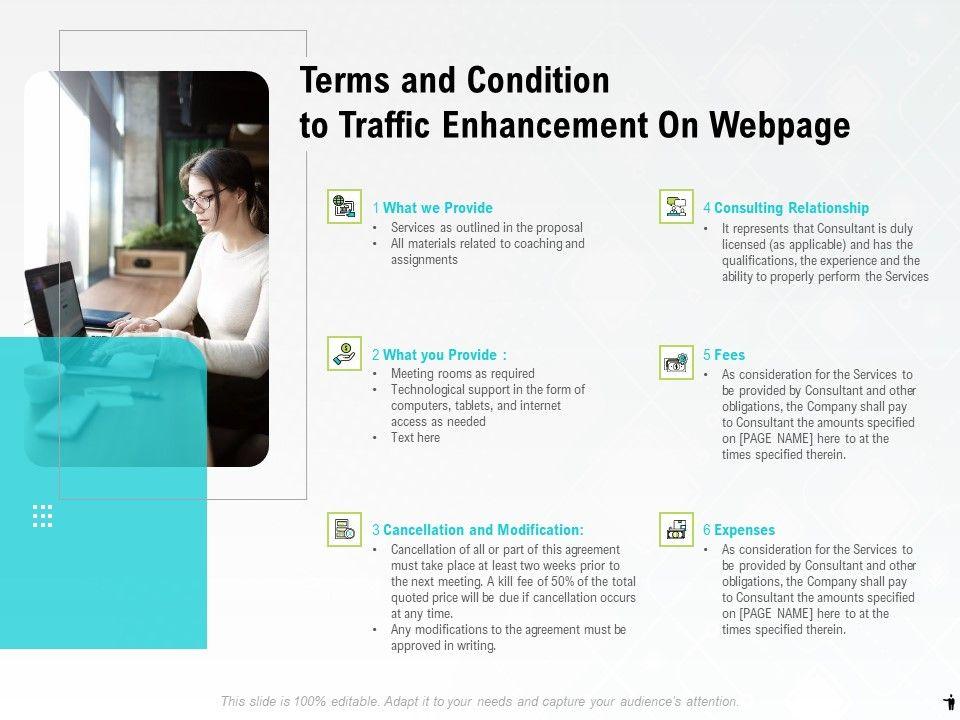 Terms and Condition to Traffic Enhancement On Webpage

1 What we Provide
• Services as outlined in the proposal
• All materials related to coaching and assignments

2 What you Provide :
• Meeting rooms as required
• Technological support in the form of computers, tablets, and internet access as needed
• Text here

3 Cancellation and Modification:
• Cancellation of all or part of this agreement must take place at least two weeks prior to the next meeting. A kill fee of 50% of the total quoted price will be due if cancellation occurs at any time.
• Any modifications to the agreement must be approved in writing.

4 Consulting Relationship
• It represents that Consultant is duly licensed (as applicable) and has the qualifications, the experience and the ability to properly perform the Services

5 Fees
• As consideration for the Services to be provided by Consultant and other obligations, the Company shall pay to Consultant the amounts specified on [PAGE NAME] here to at the times specified therein.

6 Expenses
• As consideration for the Services to be provided by Consultant and other obligations, the Company shall pay to Consultant the amounts specified on [PAGE NAME] here to at the times specified therein.

This slide is 100% editable. Adapt it to your needs and capture your audience's attention.